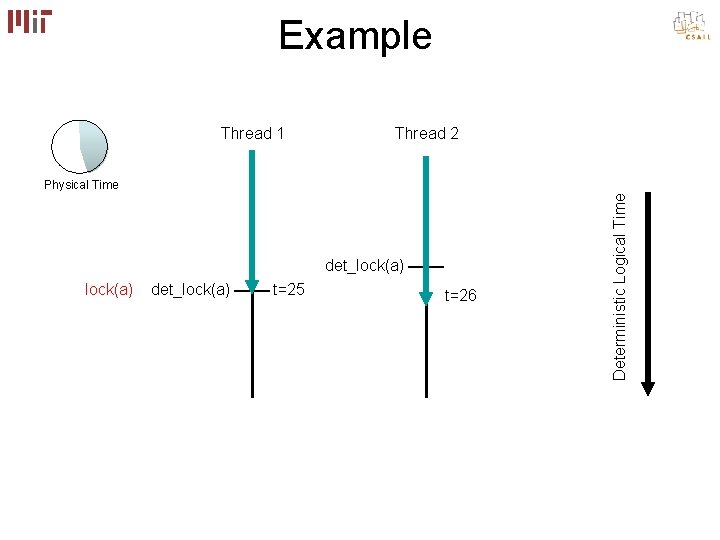 MIT

Example

CSAIL

Physical Time

Thread 1

Thread 2

det_lock(a)

lock(a) det_lock(a) t=25

t=26

Deterministic Logical Time